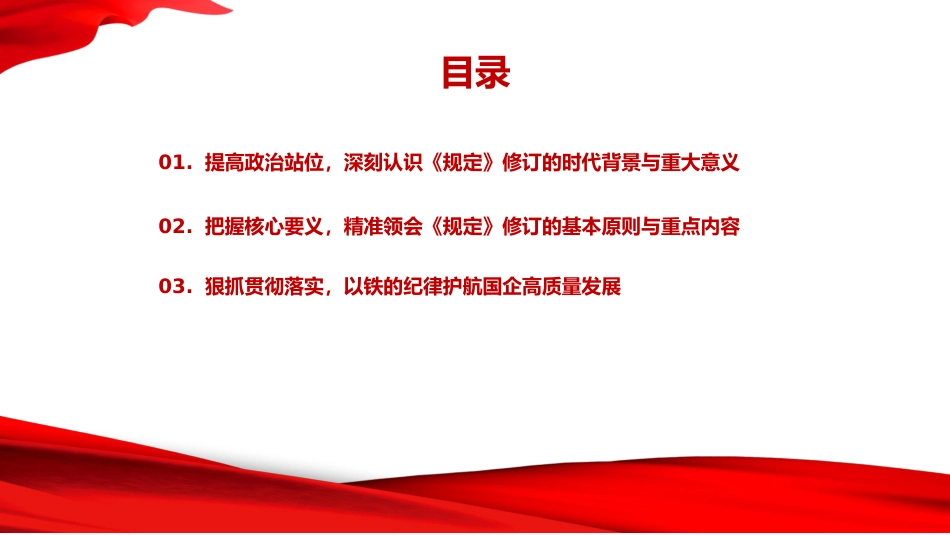 目录

01. 提高政治站位，深刻认识《规定》修订的时代背景与重大意义

02. 把握核心要义，精准领会《规定》修订的基本原则与重点内容

03. 狠抓贯彻落实，以铁的纪律护航国企高质量发展